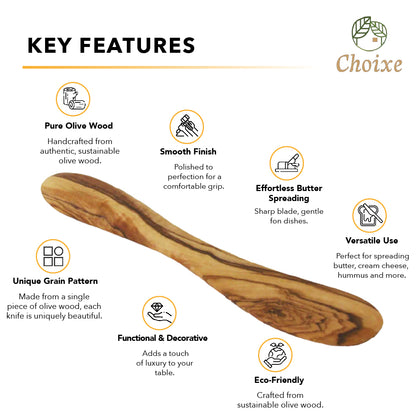 KEY FEATURES

Choixe

Pure Olive Wood

Handcrafted from authentic, sustainable olive wood.

Smooth Finish

Polished to perfection for a comfortable grip.

Effortless Butter Spreading

Sharp blade, gentle fon dishes.

Versatile Use

Perfect for spreading butter, cream cheese, hummus and more.

Unique Grain Pattern

Made from a single piece of olive wood, each knife is uniquely beautiful.

Functional & Decorative

Adds a touch of luxury to your table.

Eco-Friendly

Crafted from sustainable olive wood.